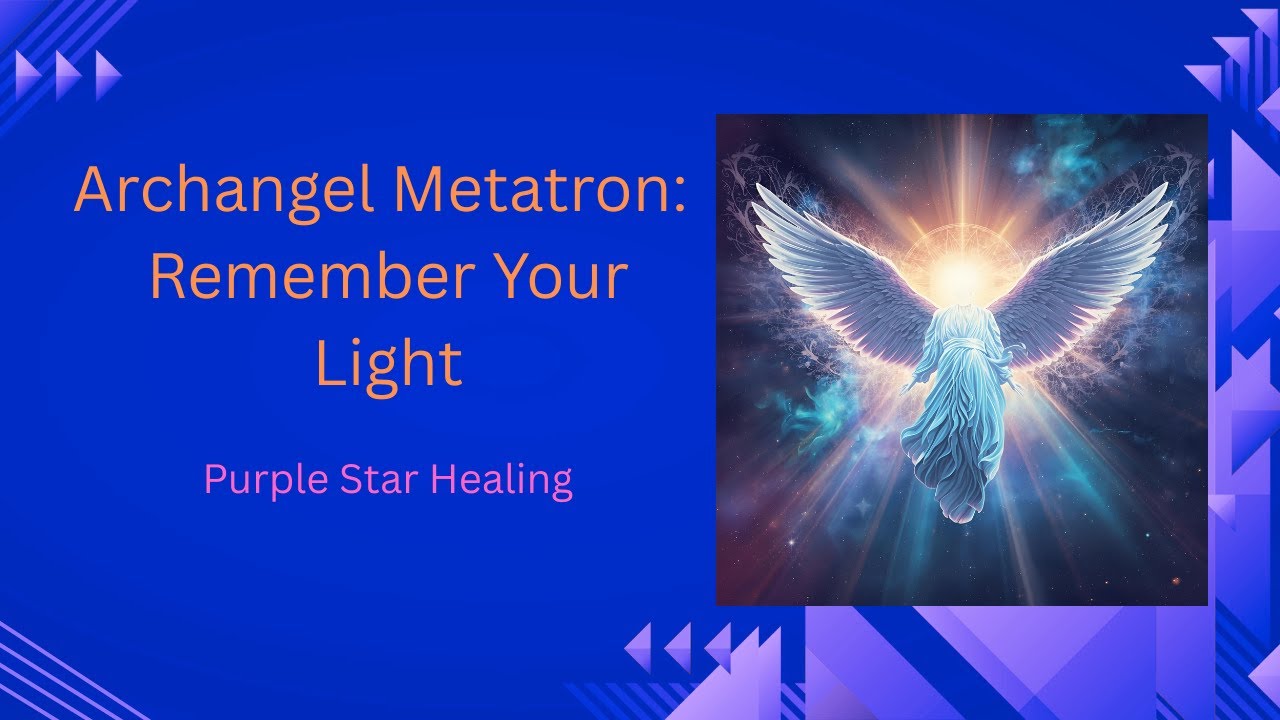 Archangel Metatron: Remember Your Light

Purple Star Healing